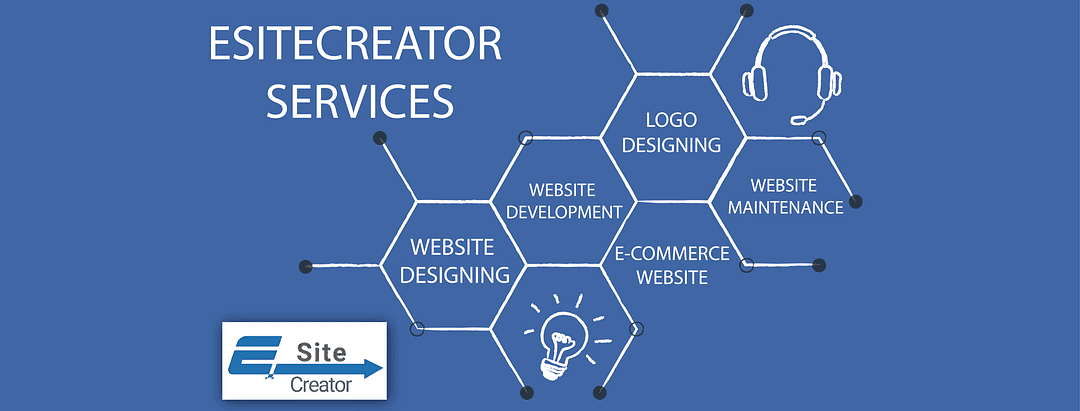 ESITECREATOR SERVICES

LOGO DESIGNING

WEBSITE DEVELOPMENT

WEBSITE MAINTENANCE

WEBSITE DESIGNING

E-COMMERCE WEBSITE

E Site Creator